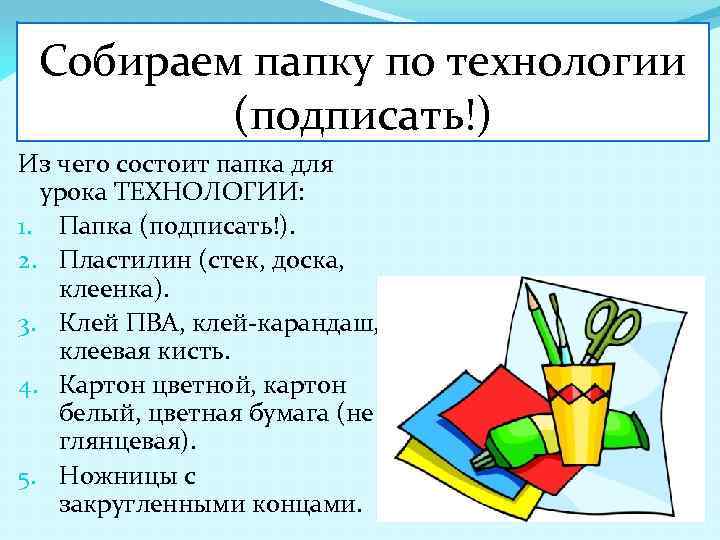 Собираем папку по технологии (подписать!)

Из чего состоит папка для урока ТЕХНОЛОГИИ:

1. Папка (подписать!).
2. Пластилин (стек, доска, клеенка).
3. Клей ПВА, клей-карандаш, клеевая кисть.
4. Картон цветной, картон белый, цветная бумага (не глянцевая).
5. Ножницы с закругленными концами.